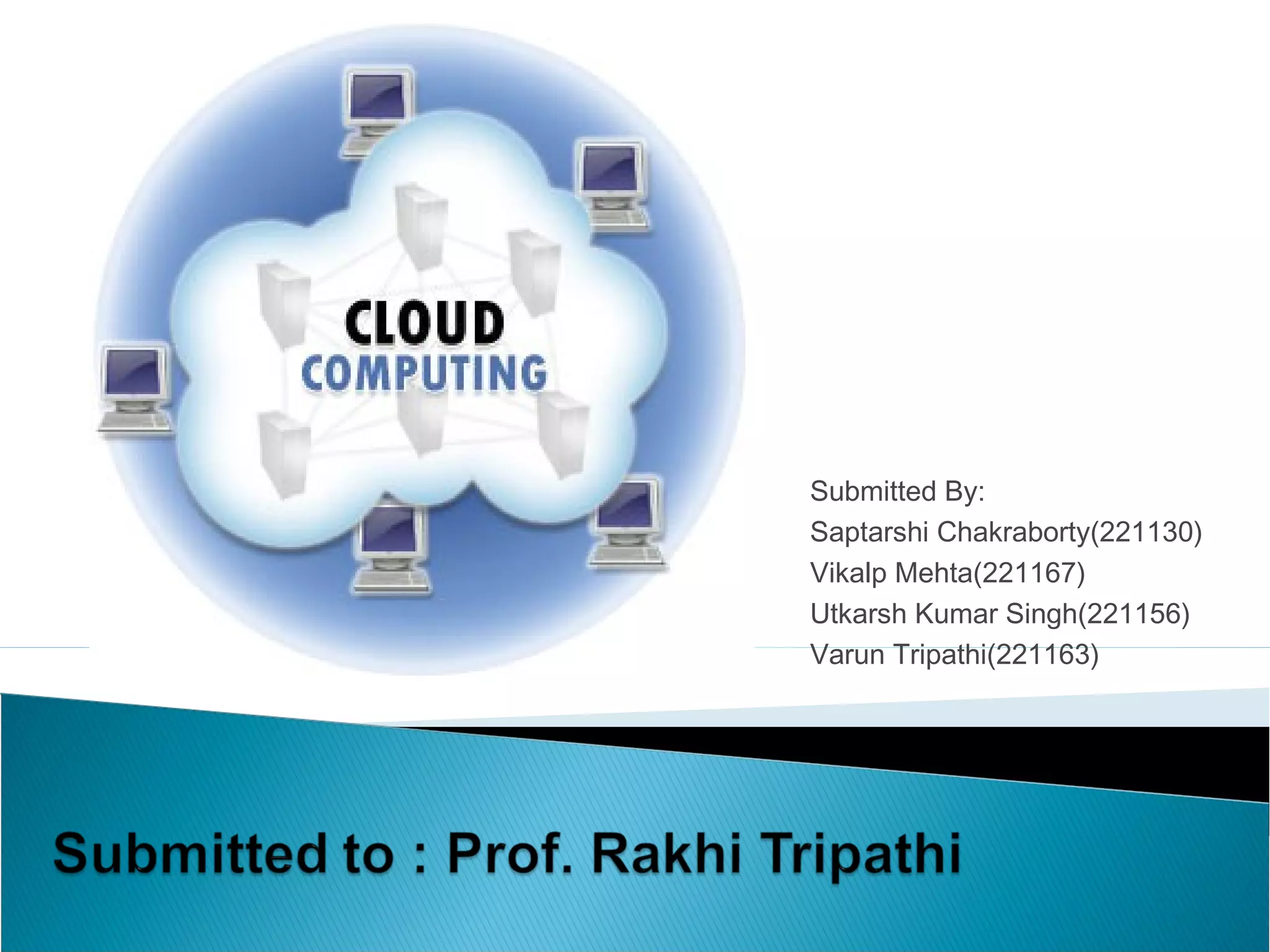 CLOUD
COMPUTING

Submitted By:
Saptarshi Chakraborty(221130)
Vikalp Mehta(221167)
Utkarsh Kumar Singh(221156)
Varun Tripathi(221163)

Submitted to : Prof. Rakhi Tripathi